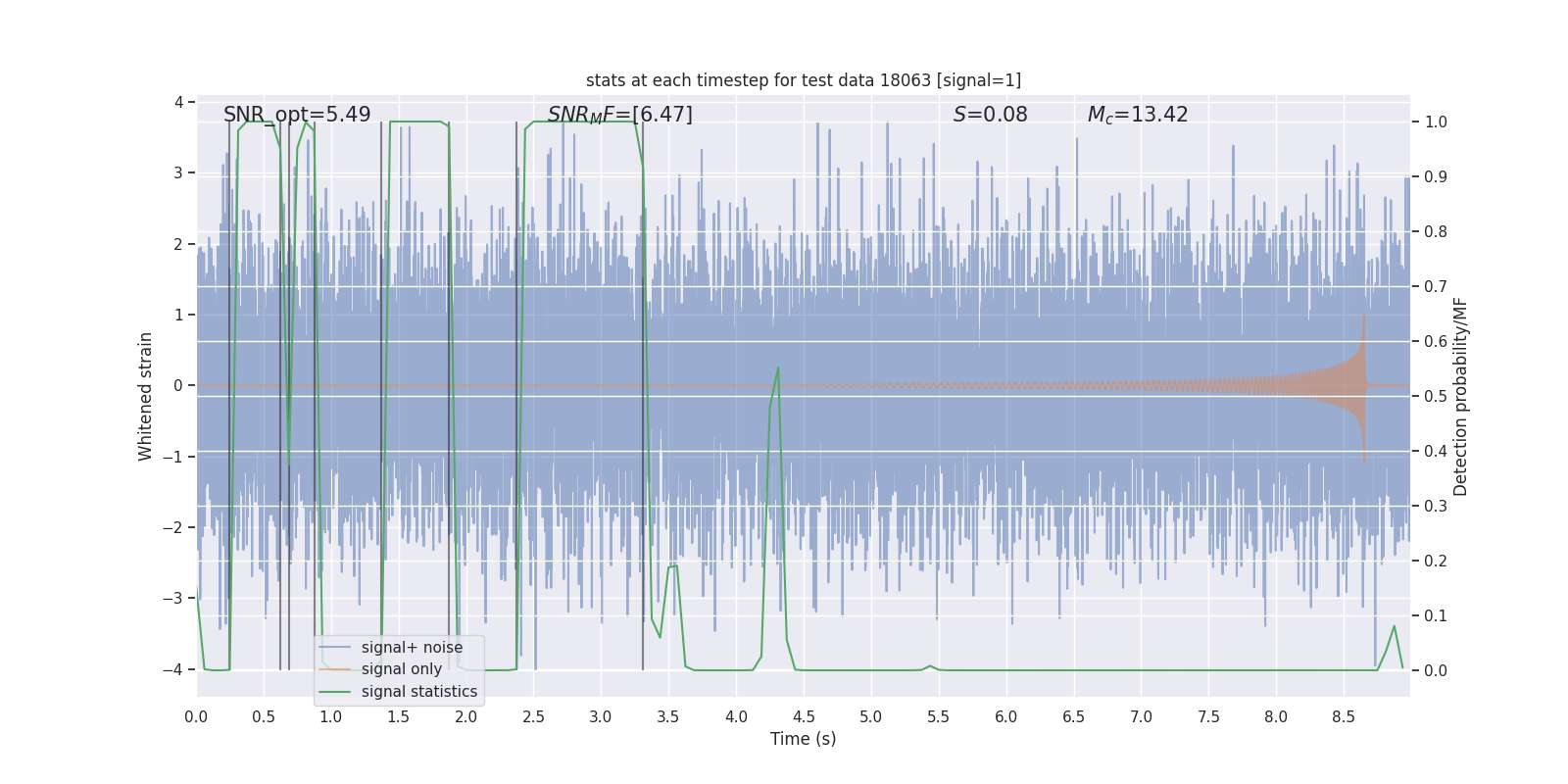 stats at each timestep for test data 18063 [signal=1]

SNR_opt=5.49

$SNR_MF$=[6.47]

$S$=0.08

$M_c$=13.42

4
3
2
1
0
−1
−2
−3
−4

Whitened strain

1.0
0.9
0.8
0.7
0.6
0.5
0.4
0.3
0.2
0.1
0.0

Detection probability/MF

signal+ noise
signal only
signal statistics

0.0 0.5 1.0 1.5 2.0 2.5 3.0 3.5 4.0 4.5 5.0 5.5 6.0 6.5 7.0 7.5 8.0 8.5

Time (s)